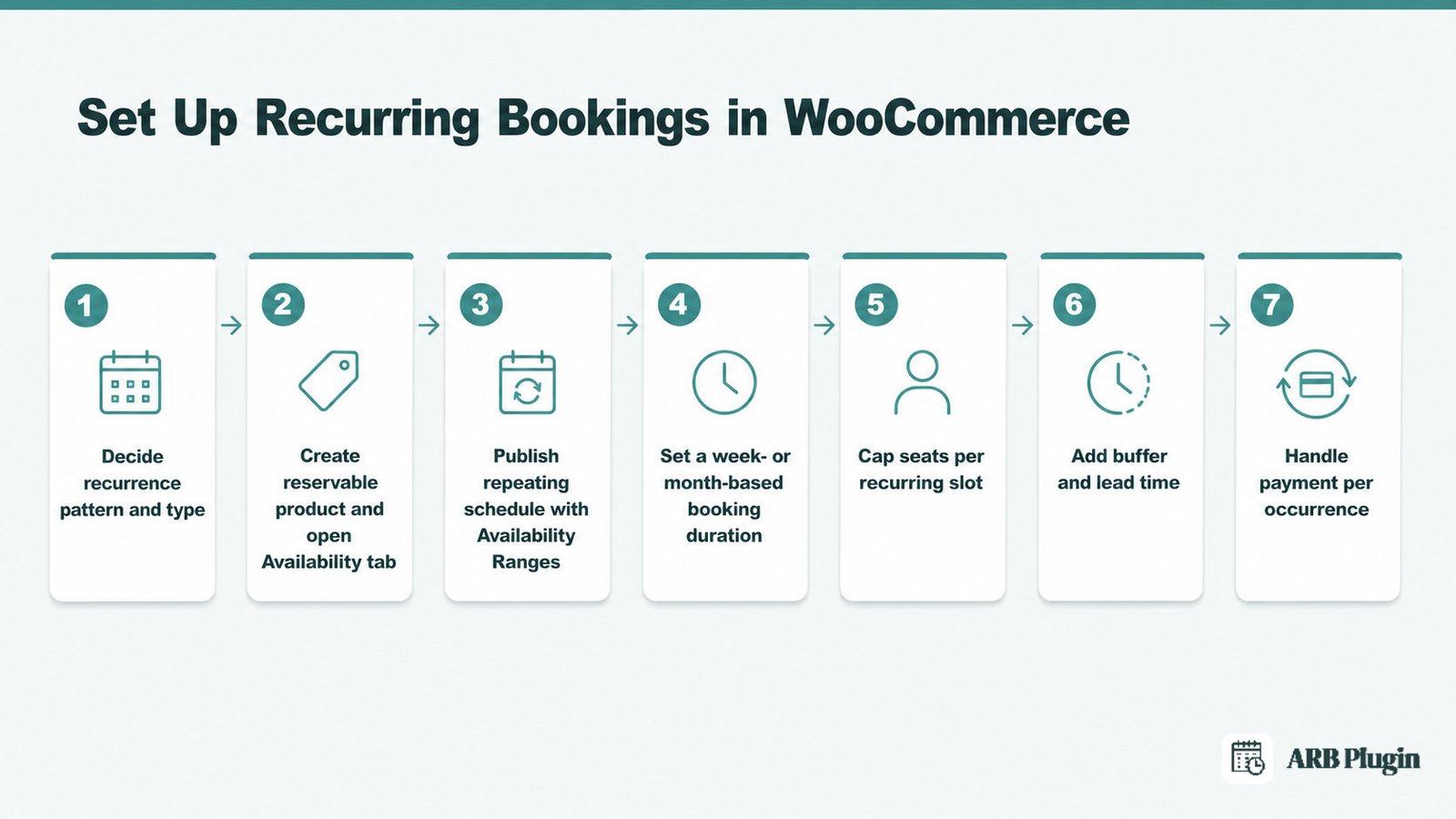 Set Up Recurring Bookings in WooCommerce

1
Decide recurrence pattern and type

2
Create reservable product and open Availability tab

3
Publish repeating schedule with Availability Ranges

4
Set a week- or month-based booking duration

5
Cap seats per recurring slot

6
Add buffer and lead time

7
Handle payment per occurrence

ARB Plugin